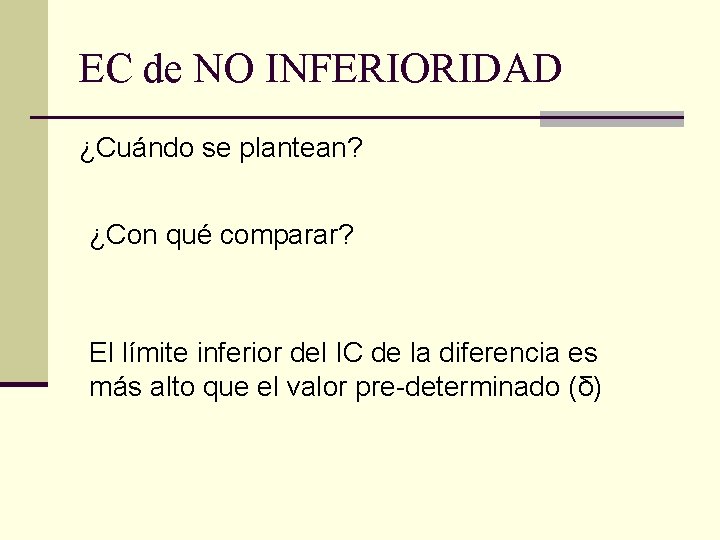 EC de NO INFERIORIDAD

¿Cuándo se plantean?

¿Con qué comparar?

El límite inferior del IC de la diferencia es más alto que el valor pre-determinado (δ)